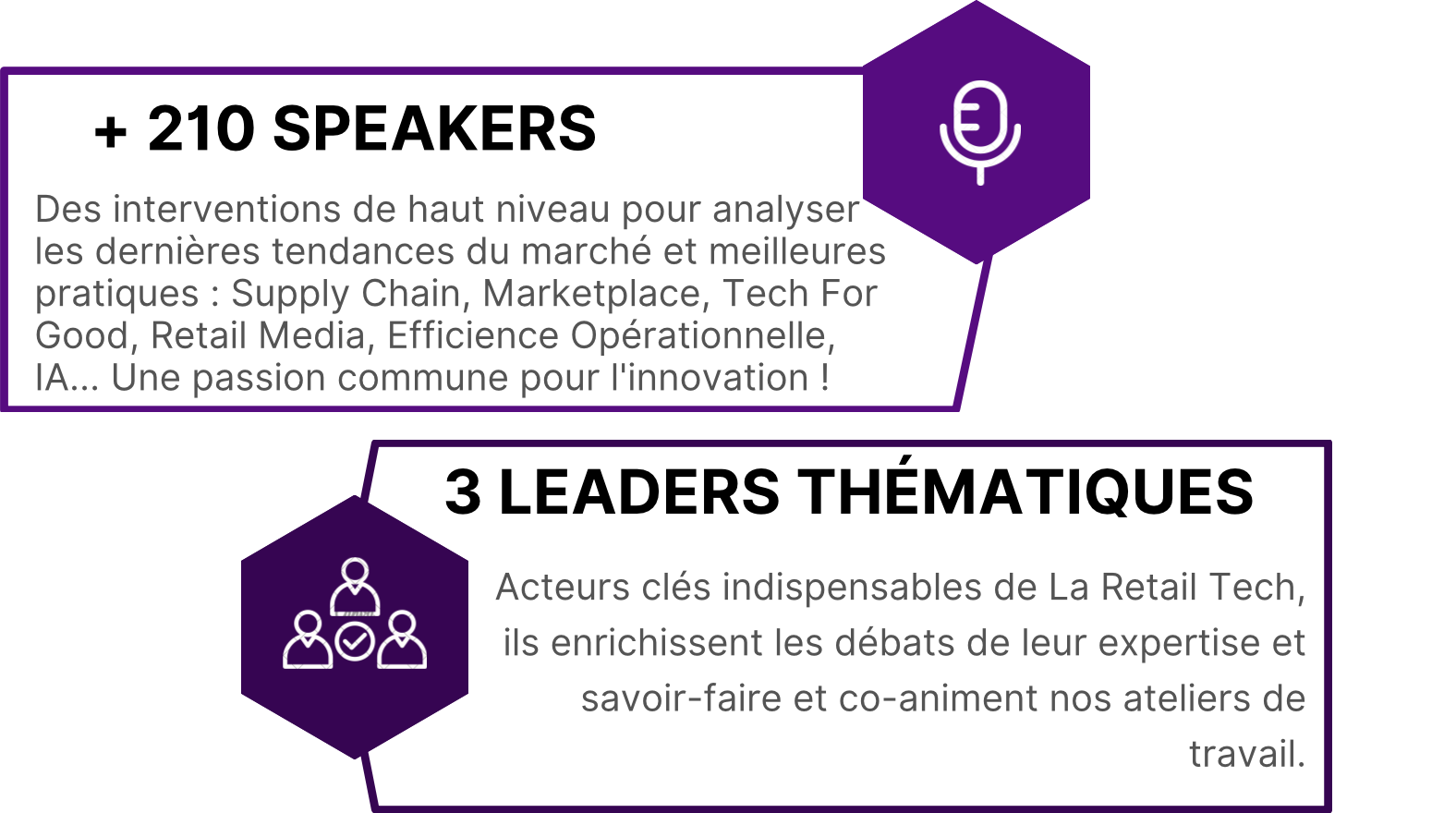 + 210 SPEAKERS

Des interventions de haut niveau pour analyser les dernières tendances du marché et meilleures pratiques : Supply Chain, Marketplace, Tech For Good, Retail Media, Efficience Opérationnelle, IA... Une passion commune pour l'innovation !

3 LEADERS THÉMATIQUES

Acteurs clés indispensables de La Retail Tech, ils enrichissent les débats de leur expertise et savoir-faire et co-animent nos ateliers de travail.